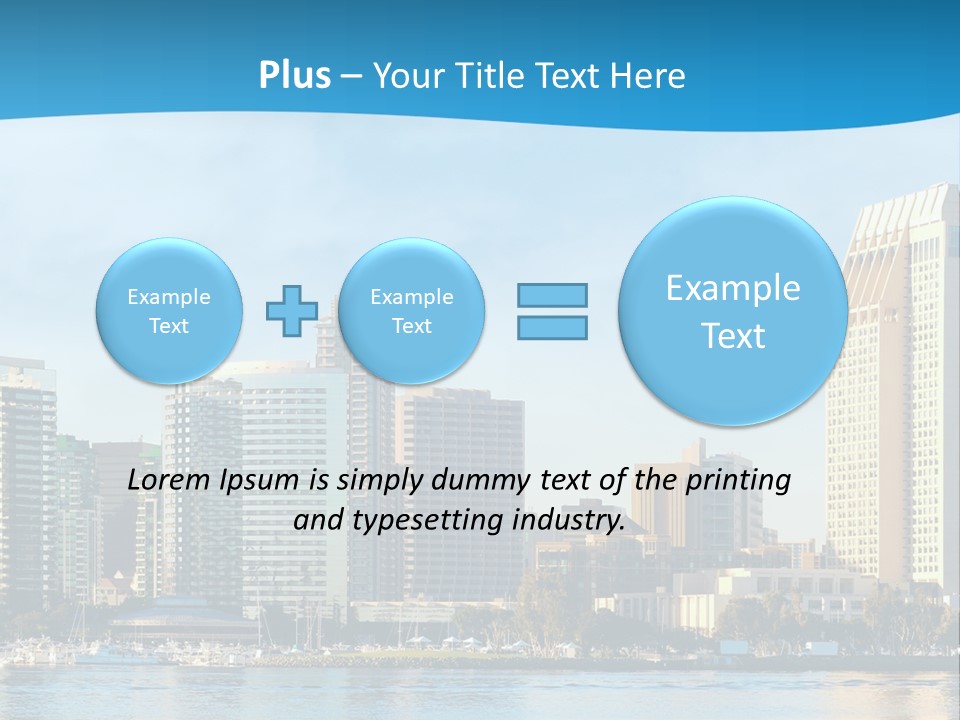 Plus – Your Title Text Here

Example Text

Example Text

Example Text

Lorem Ipsum is simply dummy text of the printing and typesetting industry.